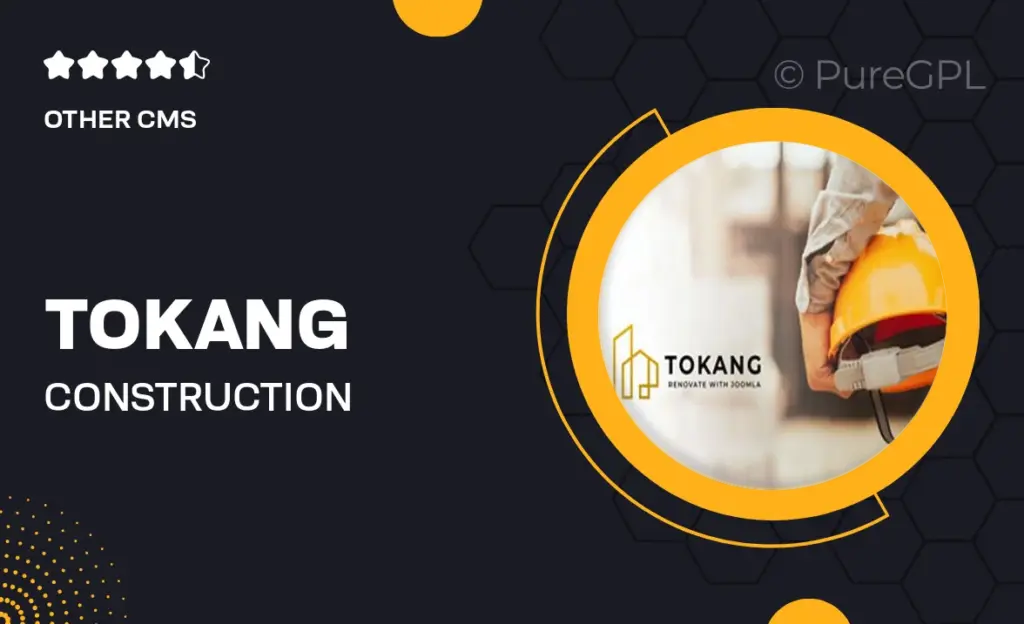 OTHER CMS

© PureGPL

TOKANG
CONSTRUCTION

TOKANG
RENOVATE WITH JOOMLA